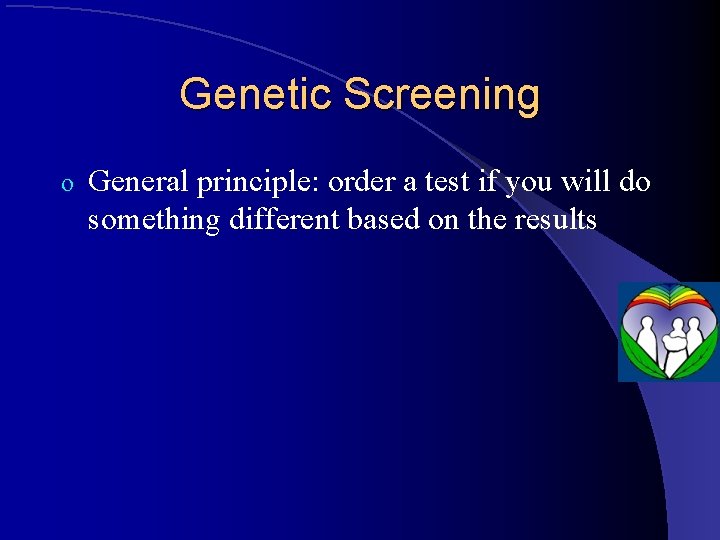 Genetic Screening

o General principle: order a test if you will do something different based on the results